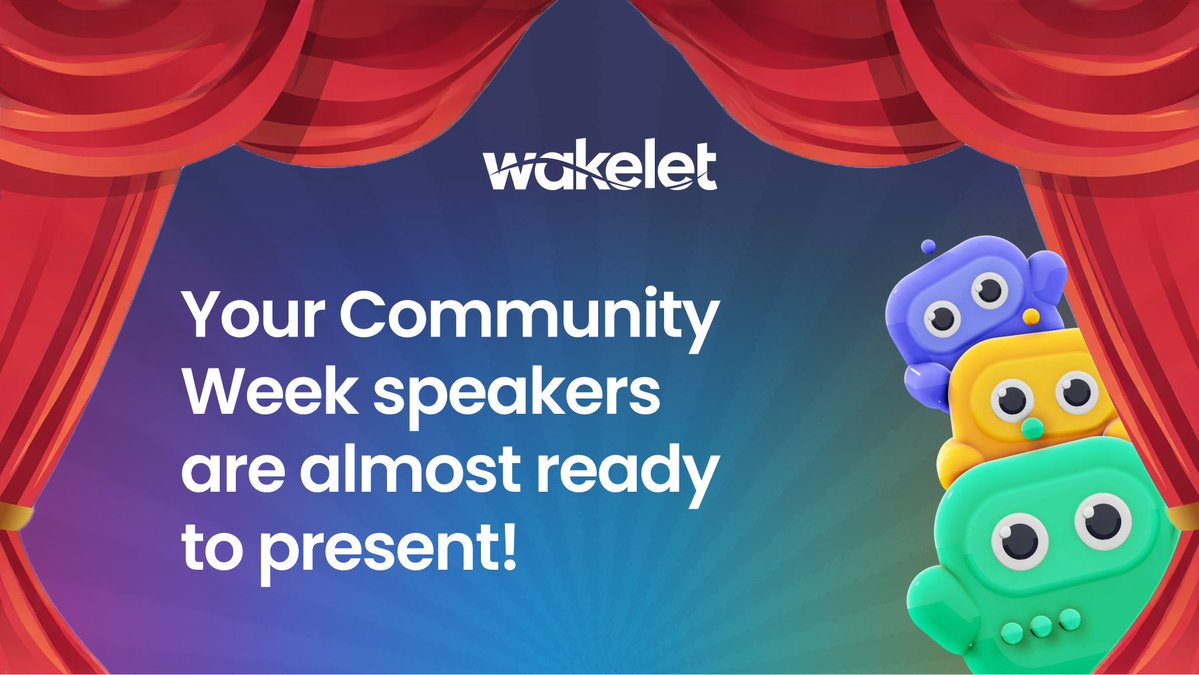 wakelet

Your Community Week speakers are almost ready to present!